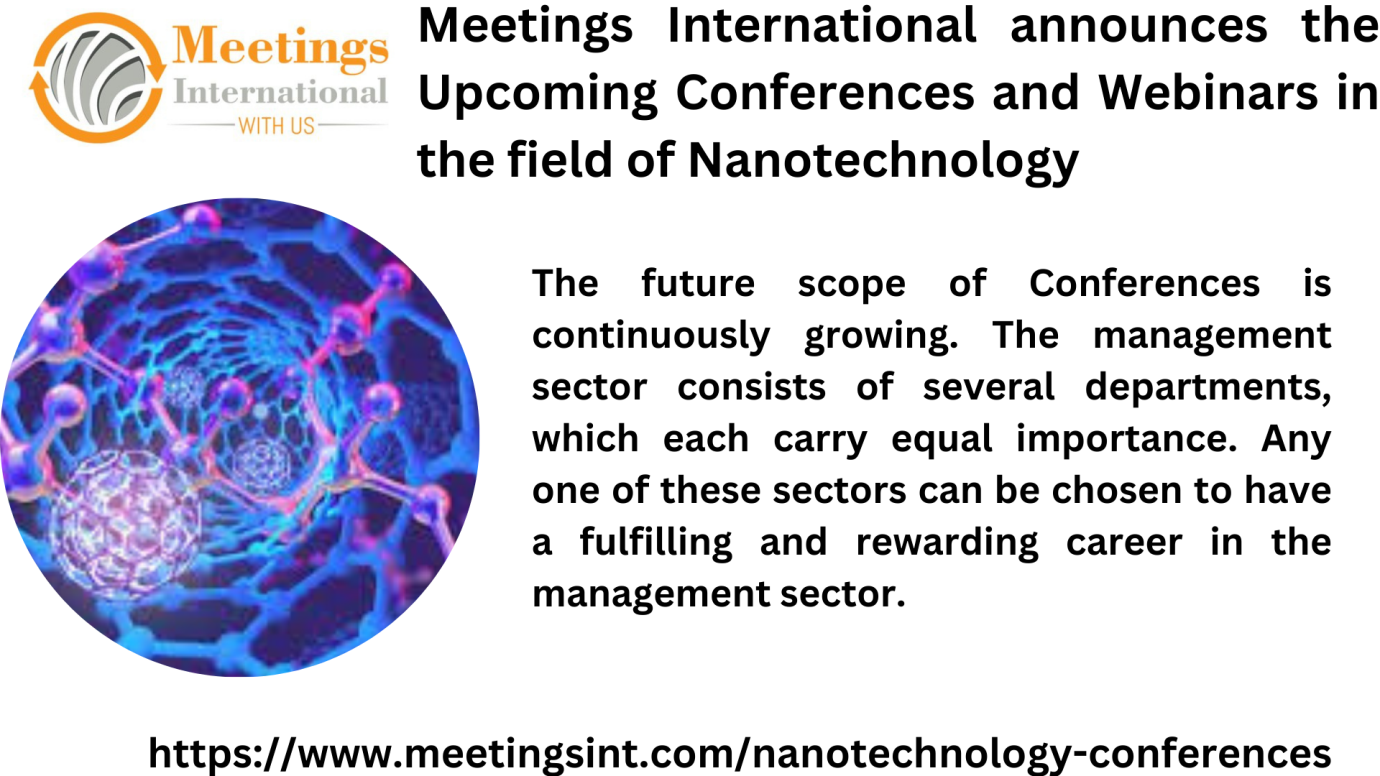 Meetings International WITH US

Meetings International announces the Upcoming Conferences and Webinars in the field of Nanotechnology

The future scope of Conferences is continuously growing. The management sector consists of several departments, which each carry equal importance. Any one of these sectors can be chosen to have a fulfilling and rewarding career in the management sector.

https://www.meetingsint.com/nanotechnology-conferences